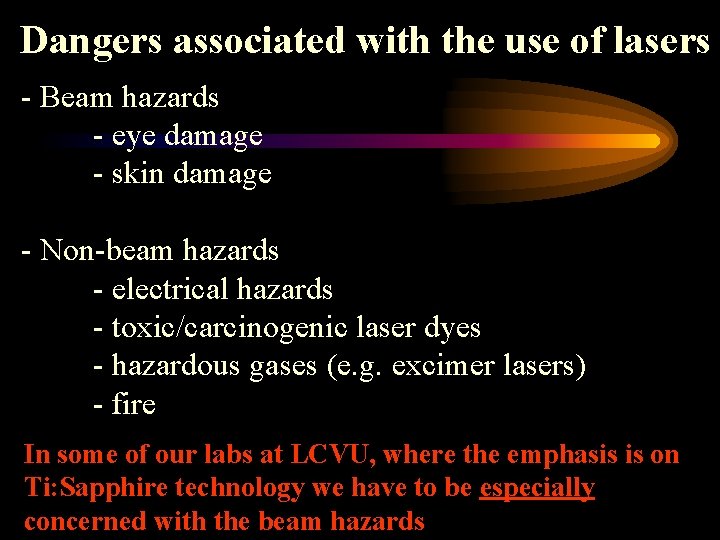 Dangers associated with the use of lasers

- Beam hazards
- eye damage
- skin damage

- Non-beam hazards
- electrical hazards
- toxic/carcinogenic laser dyes
- hazardous gases (e.g. excimer lasers)
- fire

In some of our labs at LCVU, where the emphasis is on Ti:Sapphire technology we have to be especially concerned with the beam hazards